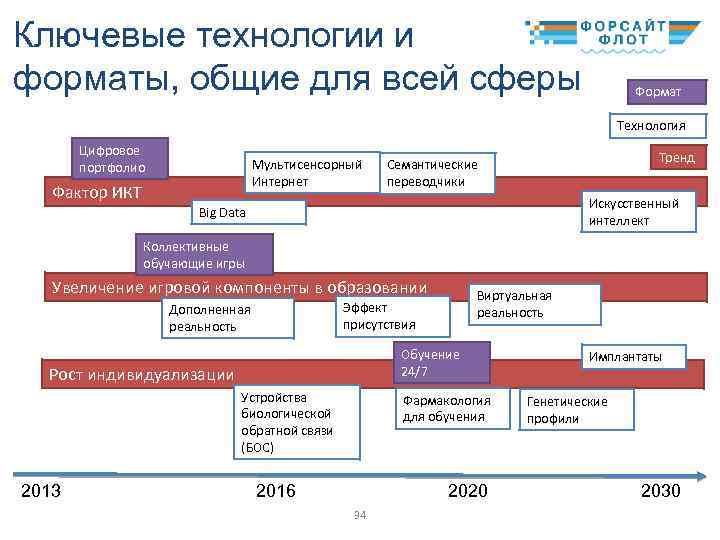 Ключевые технологии и форматы, общие для всей сферы

ФОРСАЙТ ФЛОТ

Формат

Технология

Тренд

Цифровое портфолио

Мультисенсорный Интернет

Семантические переводчики

Фактор ИКТ

Big Data

Искусственный интеллект

Коллективные обучающие игры

Увеличение игровой компоненты в образовании

Дополненная реальность

Эффект присутствия

Виртуальная реальность

Обучение 24/7

Имплантаты

Рост индивидуализации

Устройства биологической обратной связи (БОС)

Фармакология для обучения

Генетические профили

2013

2016

2020

2030

34